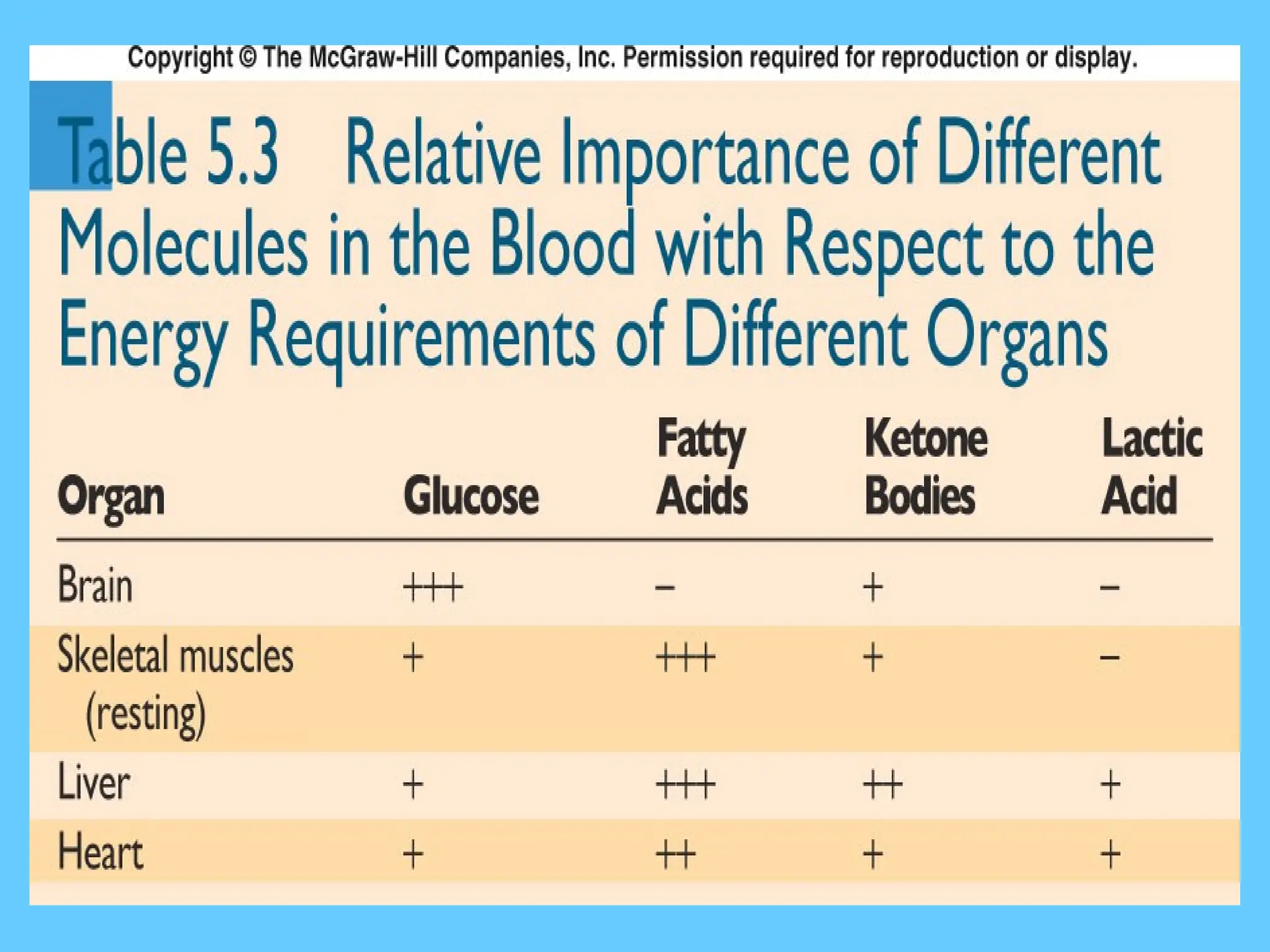 Copyright © The McGraw-Hill Companies, Inc. Permission required for reproduction or display.

Table 5.3 Relative Importance of Different Molecules in the Blood with Respect to the Energy Requirements of Different Organs

| Organ | Glucose | Fatty Acids | Ketone Bodies | Lactic Acid |
|---|---|---|---|---|
| Brain | +++ | – | + | – |
| Skeletal muscles (resting) | + | +++ | + | – |
| Liver | + | +++ | ++ | + |
| Heart | + | ++ | + | + |